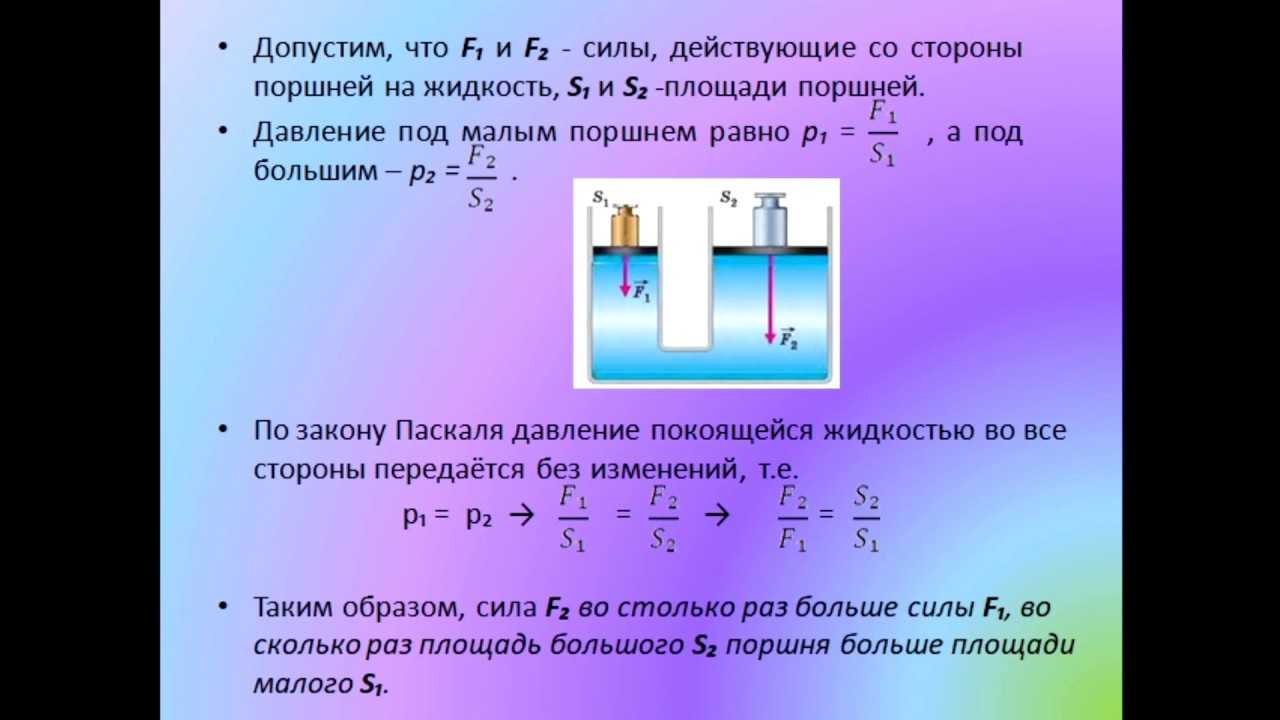 • Допустим, что $F_1$ и $F_2$ - силы, действующие со стороны поршней на жидкость, $S_1$ и $S_2$ -площади поршней.

• Давление под малым поршнем равно $p_1 = \frac{F_1}{S_1}$ , а под большим – $p_2 = \frac{F_2}{S_2}$ .

$S_1$ $S_2$ $\vec{F_1}$ $\vec{F_2}$

• По закону Паскаля давление покоящейся жидкостью во все стороны передаётся без изменений, т.е.

$p_1 = p_2 \rightarrow \frac{F_1}{S_1} = \frac{F_2}{S_2} \rightarrow \frac{F_2}{F_1} = \frac{S_2}{S_1}$

• Таким образом, сила $F_2$ во столько раз больше силы $F_1$, во сколько раз площадь большого $S_2$ поршня больше площади малого $S_1$.